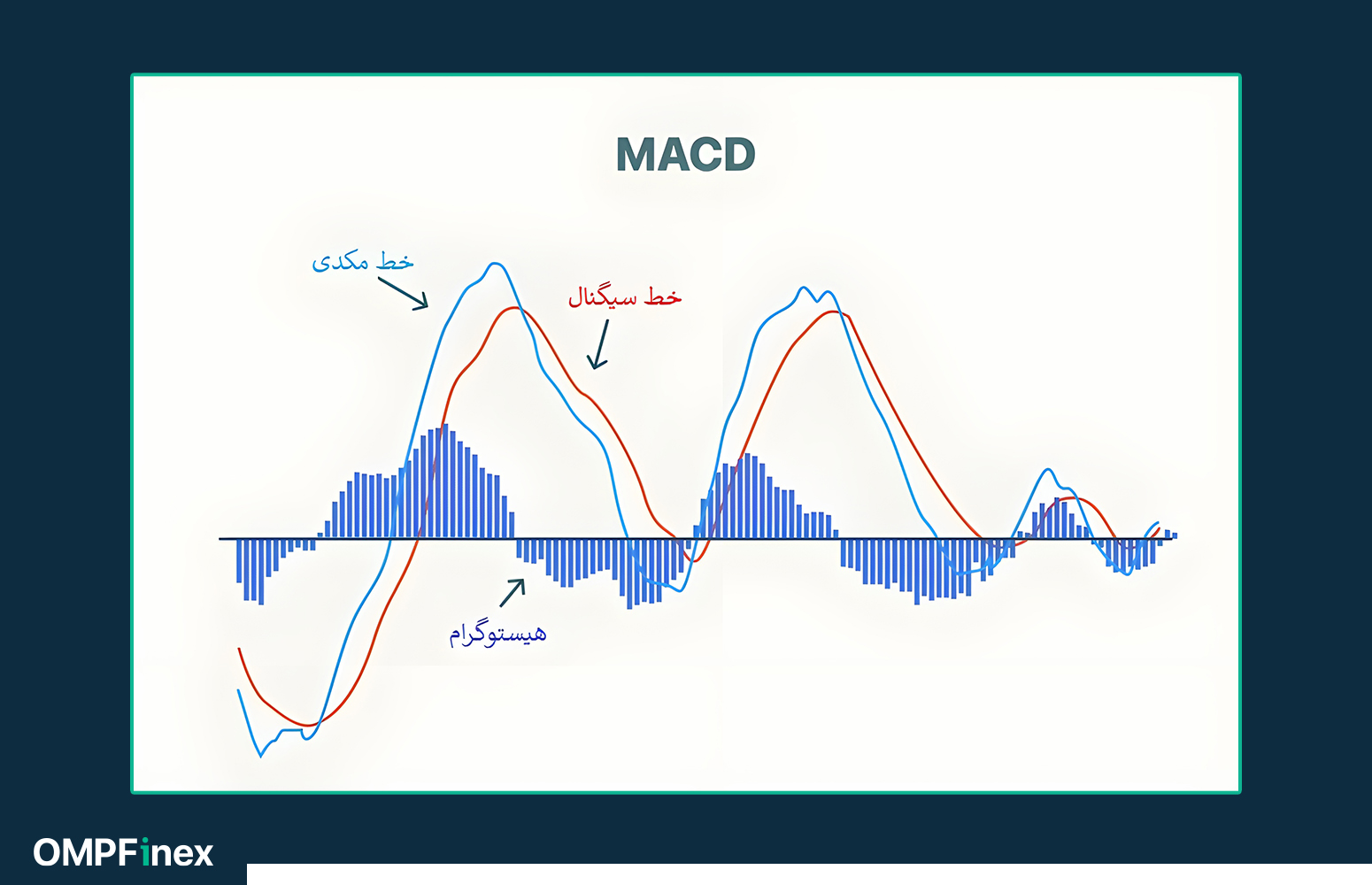 MACD

خط مکدی

خط سیگنال

هیستوگرام

OMPFinex